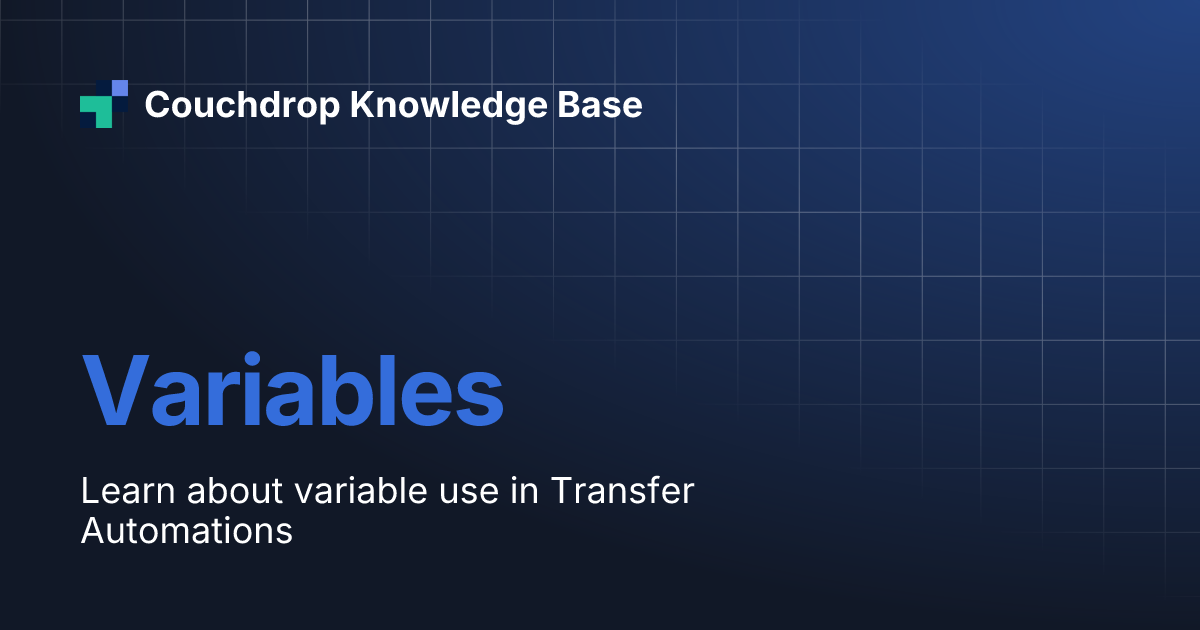 Couchdrop Knowledge Base

Variables

Learn about variable use in Transfer Automations